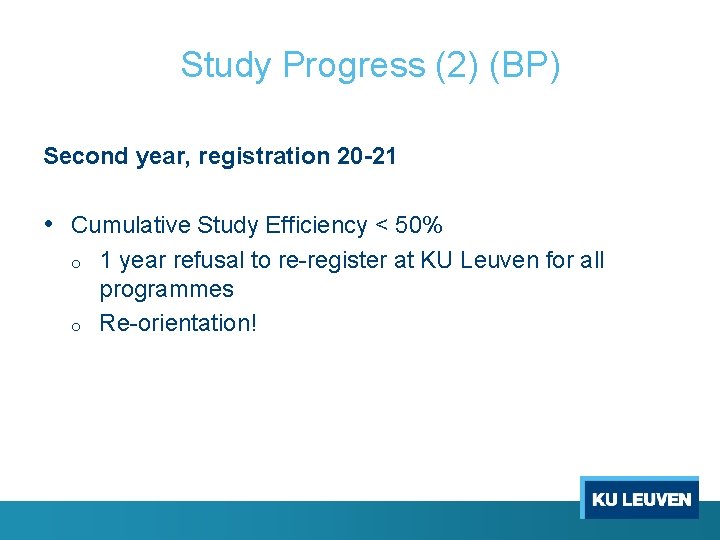 Study Progress (2) (BP)

Second year, registration 20-21

• Cumulative Study Efficiency < 50%
  o 1 year refusal to re-register at KU Leuven for all programmes
  o Re-orientation!

KU LEUVEN